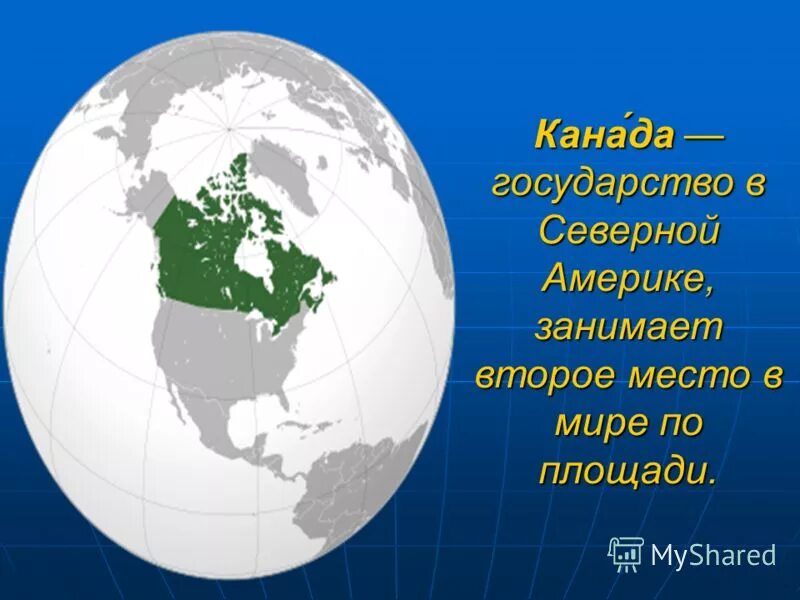 Кана́да — государство в Северной Америке, занимает второе место в мире по площади.

MyShared